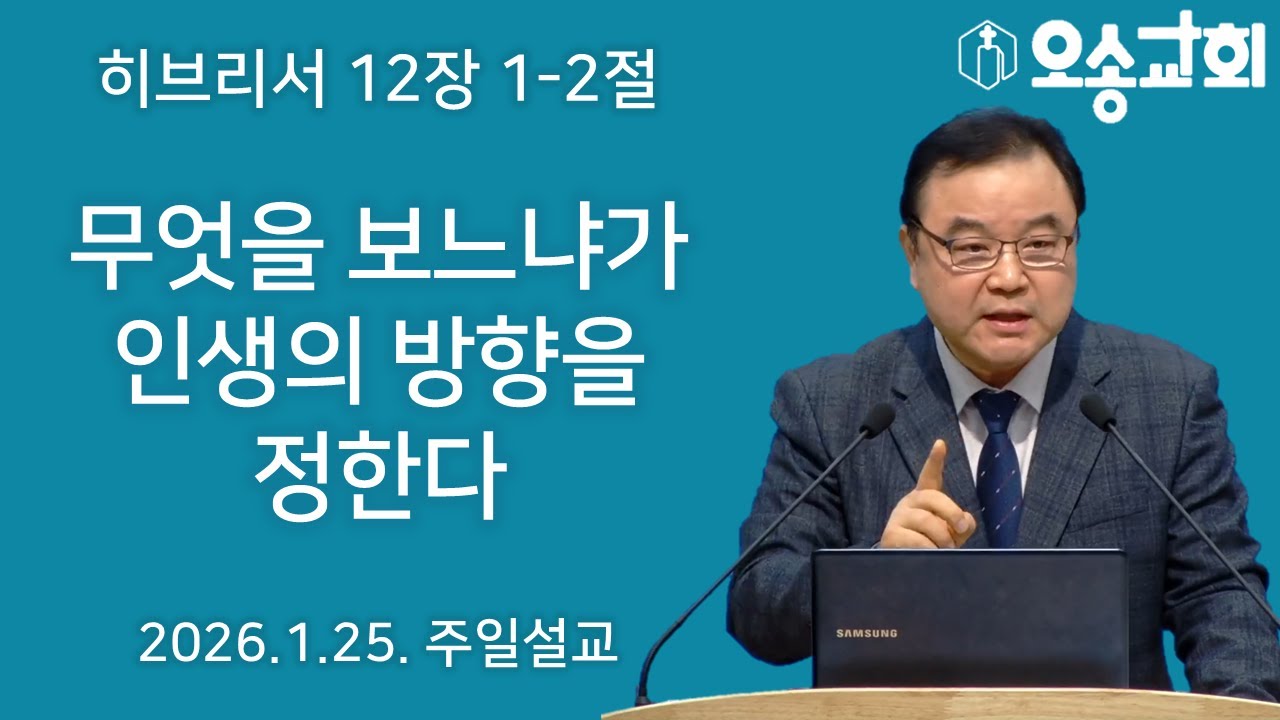 히브리서 12장 1-2절

오송교회

무엇을 보느냐가 인생의 방향을 정한다

2026.1.25. 주일설교

SAMSUNG